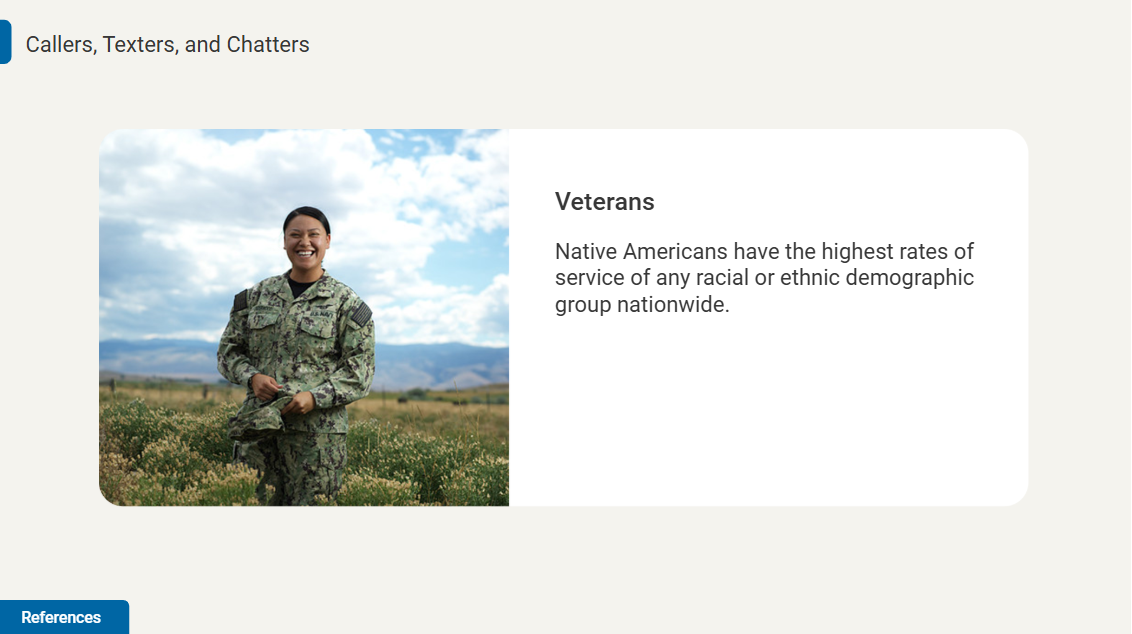 Callers, Texters, and Chatters

Veterans

Native Americans have the highest rates of service of any racial or ethnic demographic group nationwide.

References